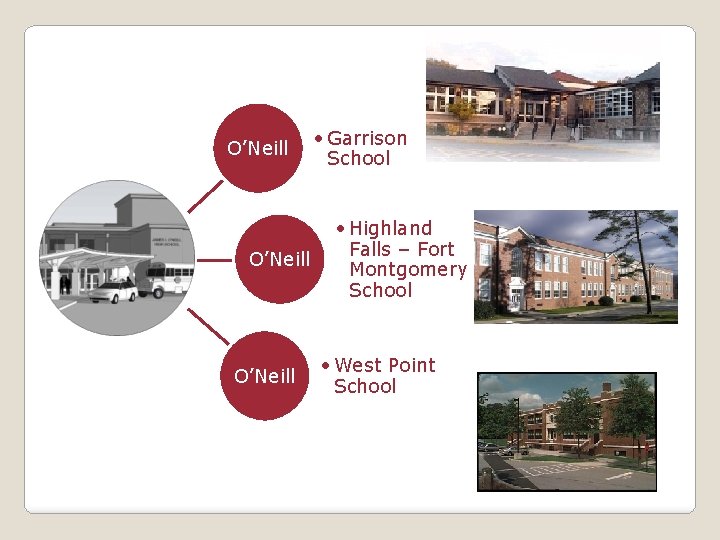 O'Neill

• Garrison School

O'Neill

• Highland Falls – Fort Montgomery School

O'Neill

• West Point School